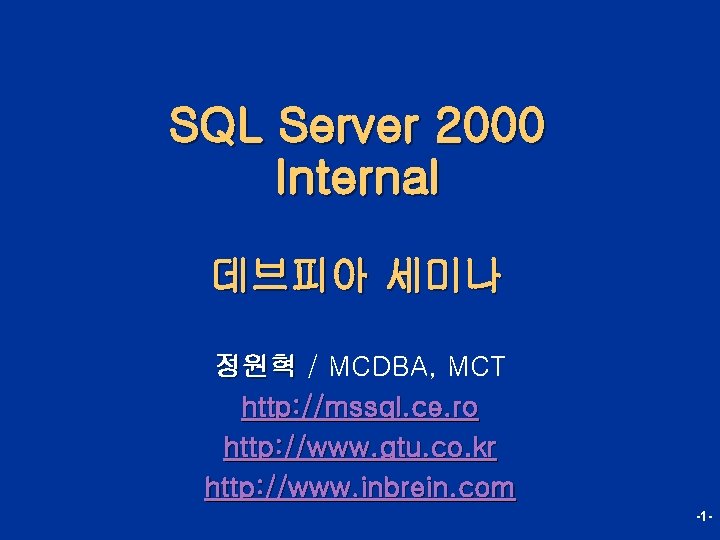 SQL Server 2000 Internal

데브피아 세미나

정원혁 / MCDBA, MCT

http://mssql.ce.ro

http://www.gtu.co.kr

http://www.inbrein.com

-1-